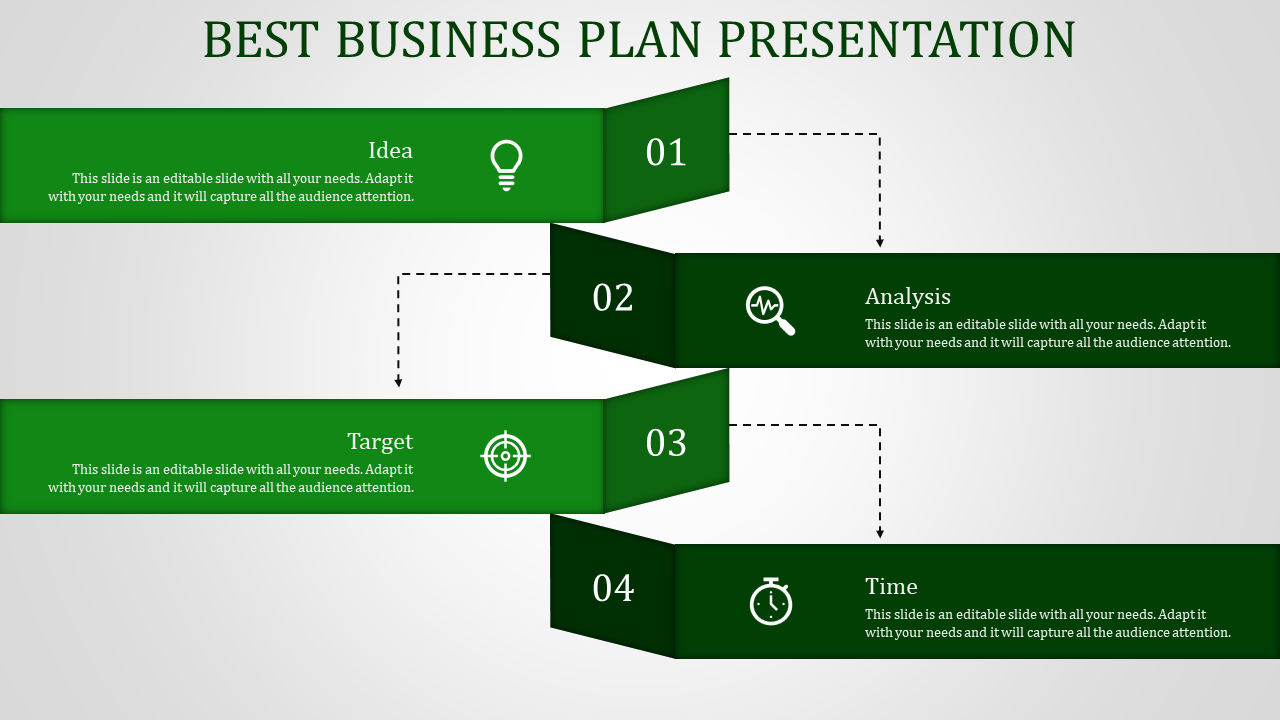 BEST BUSINESS PLAN PRESENTATION

Idea
This slide is an editable slide with all your needs. Adapt it with your needs and it will capture all the audience attention.

01

02

Analysis
This slide is an editable slide with all your needs. Adapt it with your needs and it will capture all the audience attention.

Target
This slide is an editable slide with all your needs. Adapt it with your needs and it will capture all the audience attention.

03

04

Time
This slide is an editable slide with all your needs. Adapt it with your needs and it will capture all the audience attention.